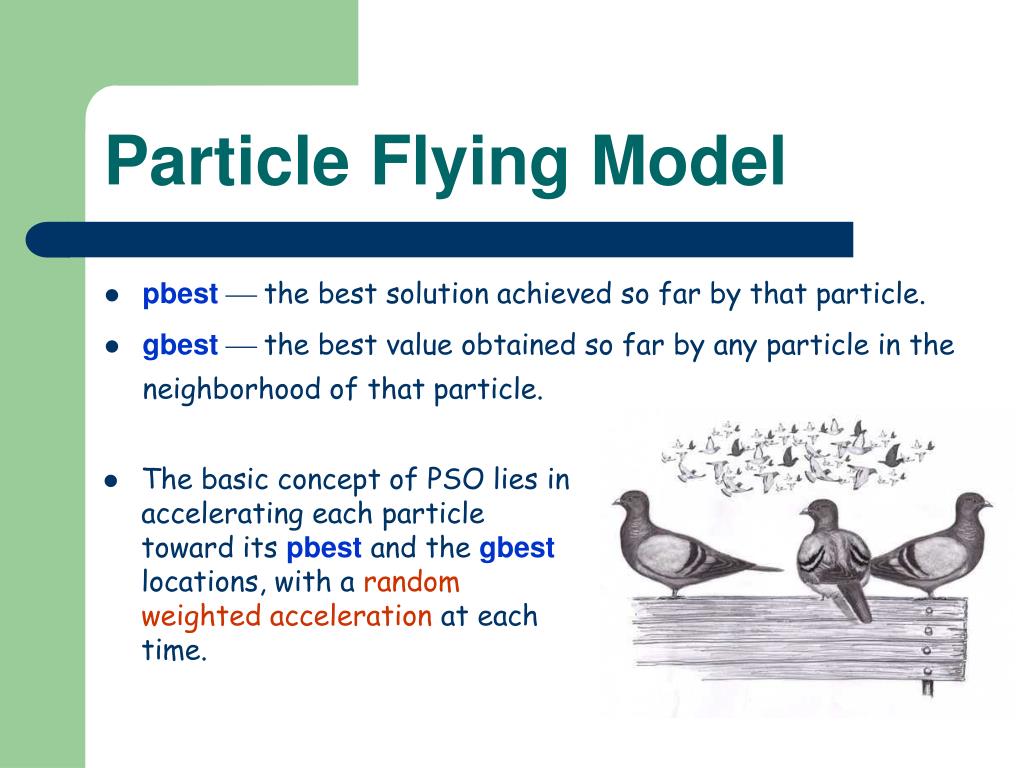 Particle Flying Model

- pbest — the best solution achieved so far by that particle.
- gbest — the best value obtained so far by any particle in the neighborhood of that particle.

- The basic concept of PSO lies in accelerating each particle toward its pbest and the gbest locations, with a random weighted acceleration at each time.